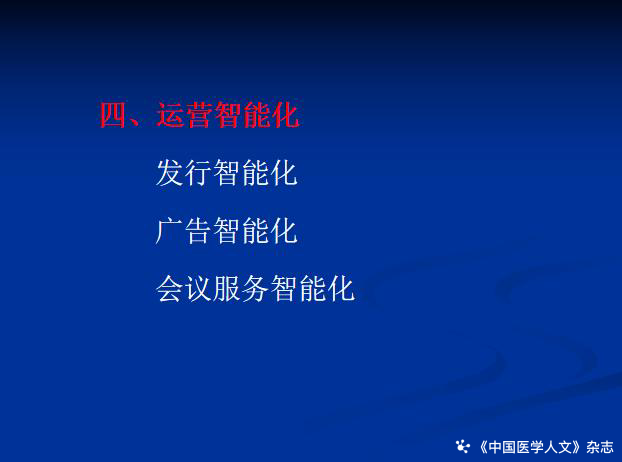 四、运营智能化

发行智能化

广告智能化

会议服务智能化

《中国医学人文》杂志